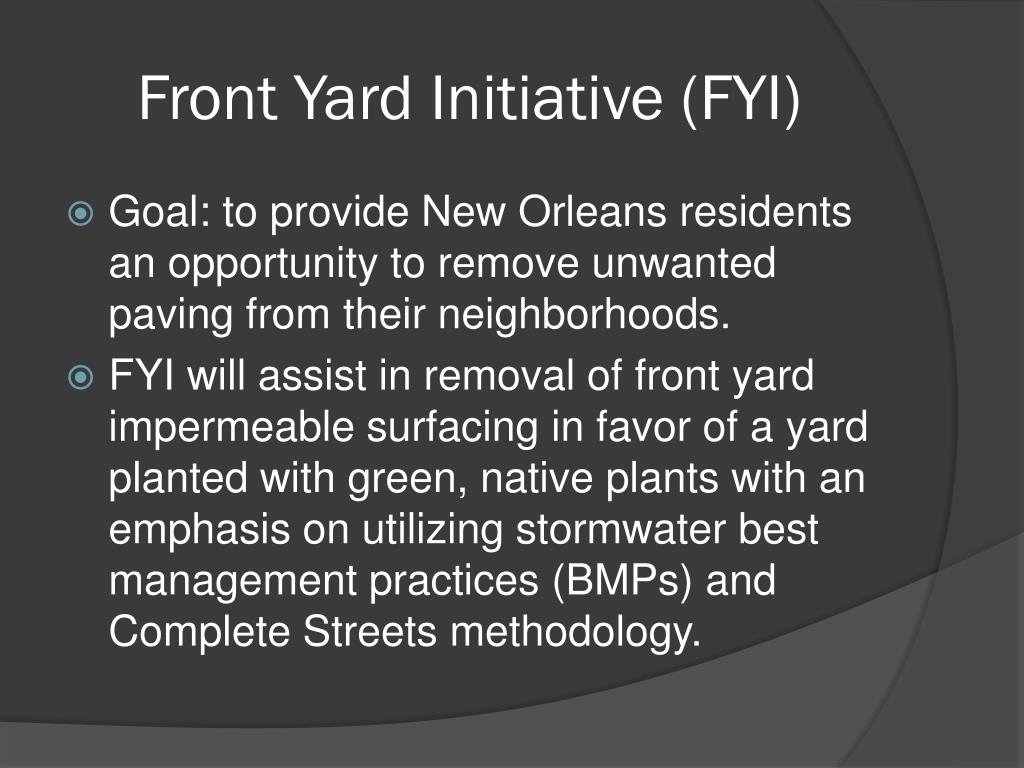 Front Yard Initiative (FYI)

Goal: to provide New Orleans residents an opportunity to remove unwanted paving from their neighborhoods.

FYI will assist in removal of front yard impermeable surfacing in favor of a yard planted with green, native plants with an emphasis on utilizing stormwater best management practices (BMPs) and Complete Streets methodology.